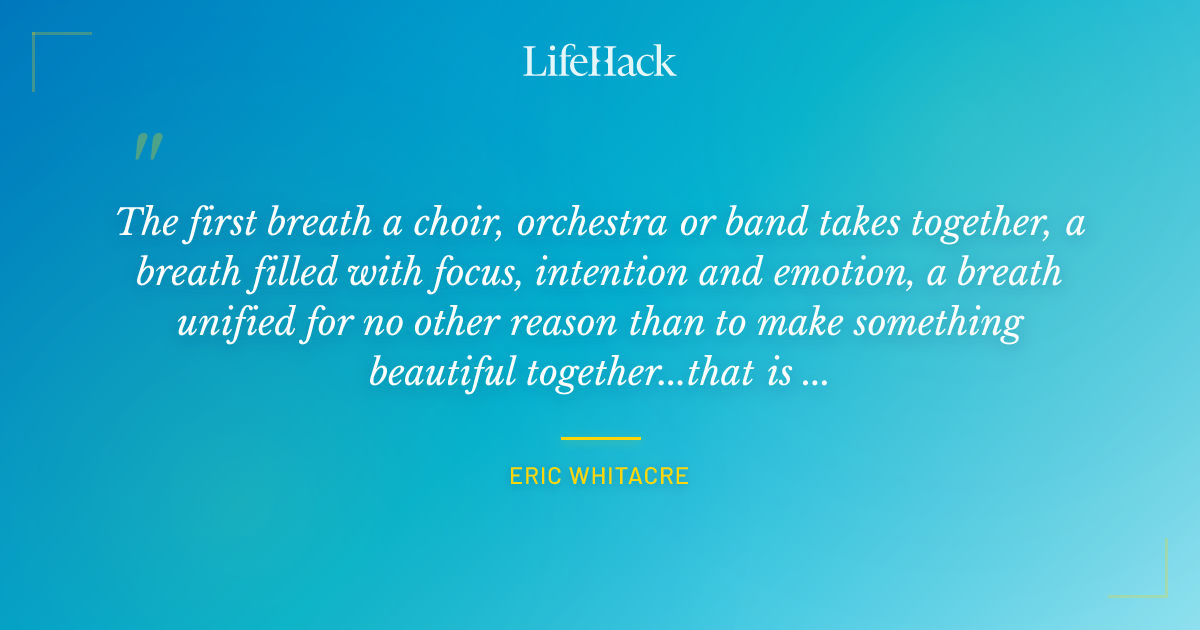 LifeHack

"

The first breath a choir, orchestra or band takes together, a breath filled with focus, intention and emotion, a breath unified for no other reason than to make something beautiful together...that is ...

ERIC WHITACRE